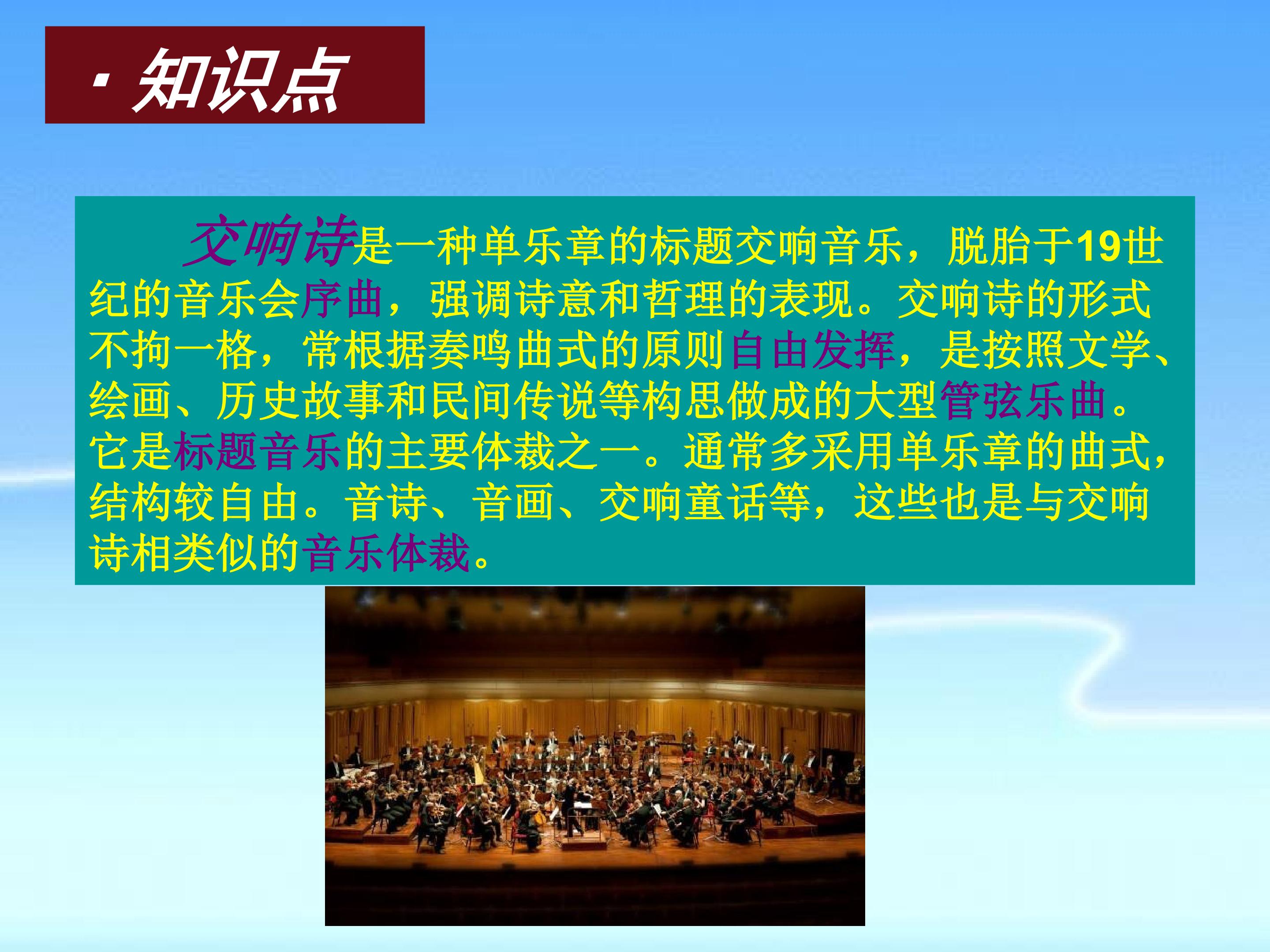 · 知识点

交响诗是一种单乐章的标题交响音乐，脱胎于19世纪的音乐会序曲，强调诗意和哲理的表现。交响诗的形式不拘一格，常根据奏鸣曲式的原则自由发挥，是按照文学、绘画、历史故事和民间传说等构思做成的大型管弦乐曲。它是标题音乐的主要体裁之一。通常多采用单乐章的曲式，结构较自由。音诗、音画、交响童话等，这些也是与交响诗相类似的音乐体裁。